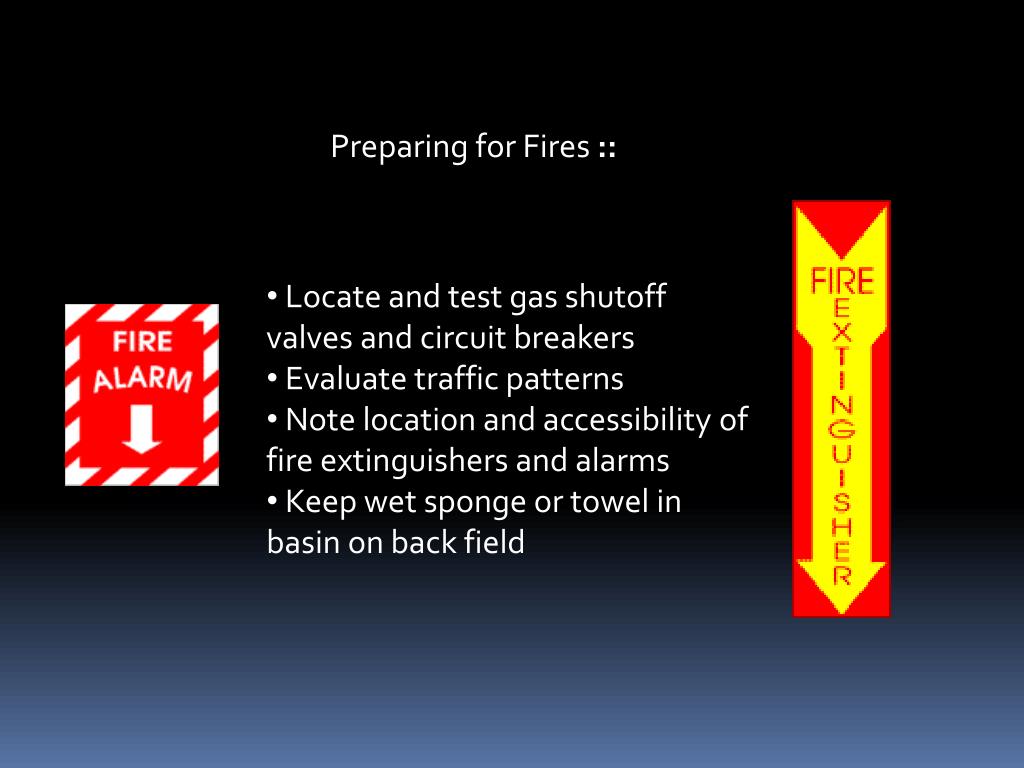 Preparing for Fires ::

FIRE ALARM

• Locate and test gas shutoff valves and circuit breakers
• Evaluate traffic patterns
• Note location and accessibility of fire extinguishers and alarms
• Keep wet sponge or towel in basin on back field

FIRE EXTINGUISHER